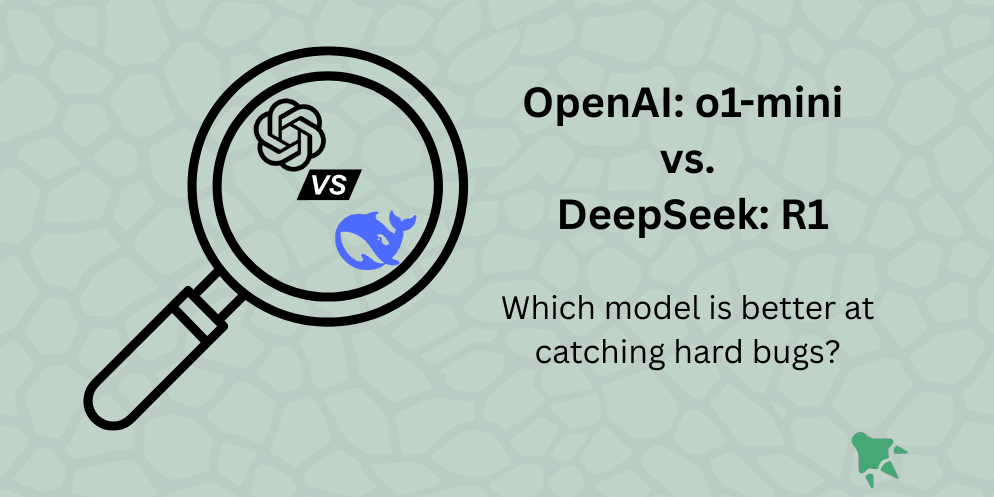 VS

OpenAI: o1-mini
vs.
DeepSeek: R1

Which model is better at catching hard bugs?